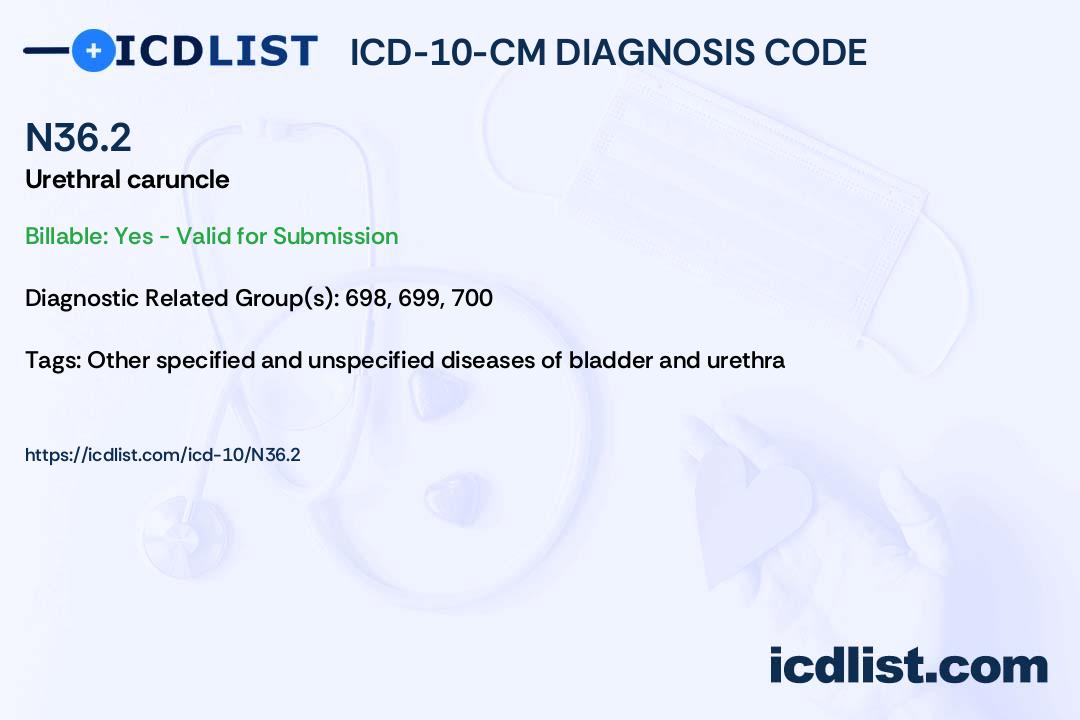 ICDLIST ICD-10-CM DIAGNOSIS CODE

N36.2
Urethral caruncle

Billable: Yes - Valid for Submission

Diagnostic Related Group(s): 698, 699, 700

Tags: Other specified and unspecified diseases of bladder and urethra

https://icdlist.com/icd-10/N36.2

icdlist.com